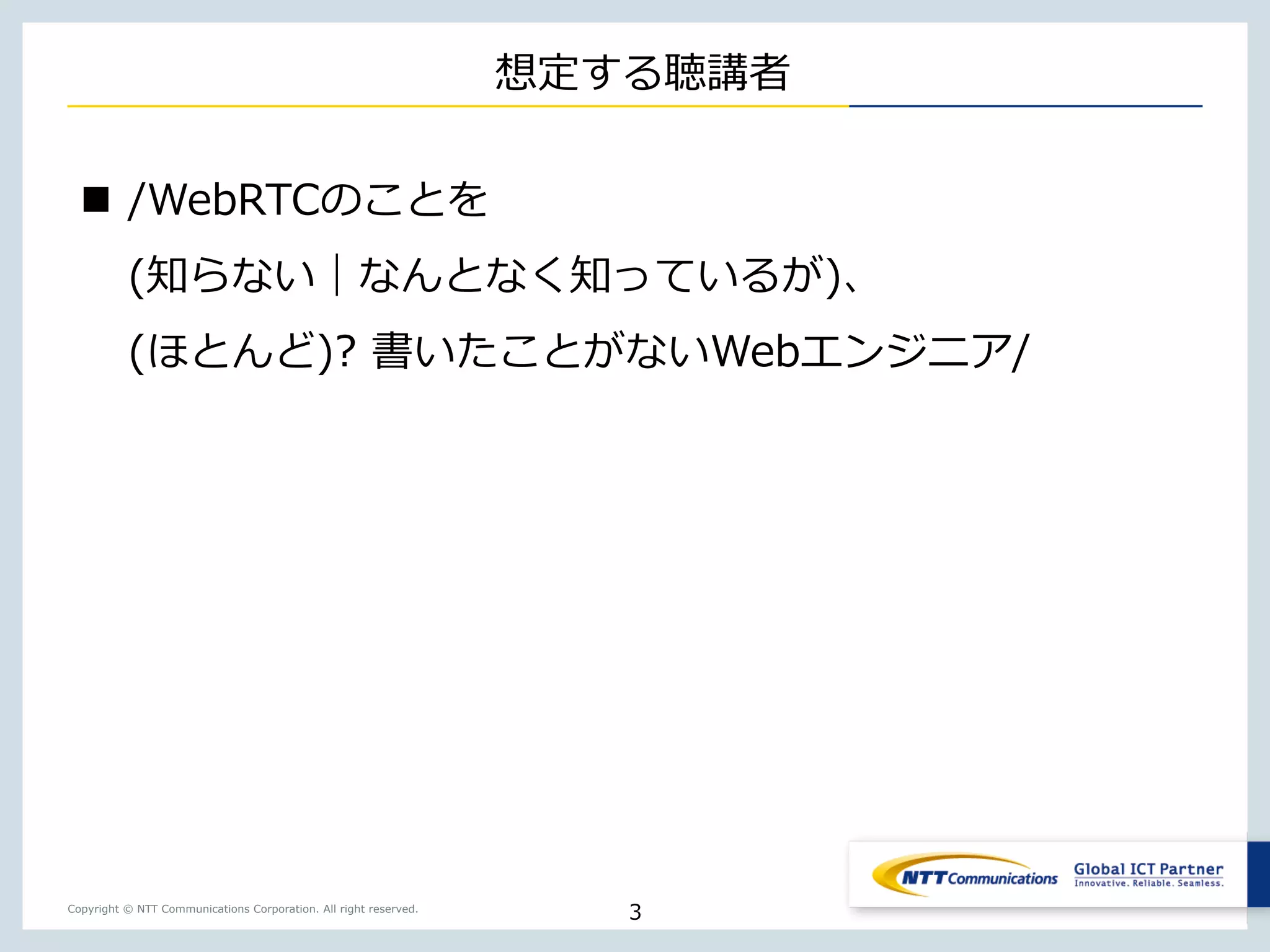 想定する聴講者

■ /WebRTCのことを
(知らない｜なんとなく知っているが)、
(ほとんど)? 書いたことがないWebエンジニア/

Copyright © NTT Communications Corporation. All right reserved.

3

NTT Communications

Global ICT Partner
Innovative. Reliable. Seamless.